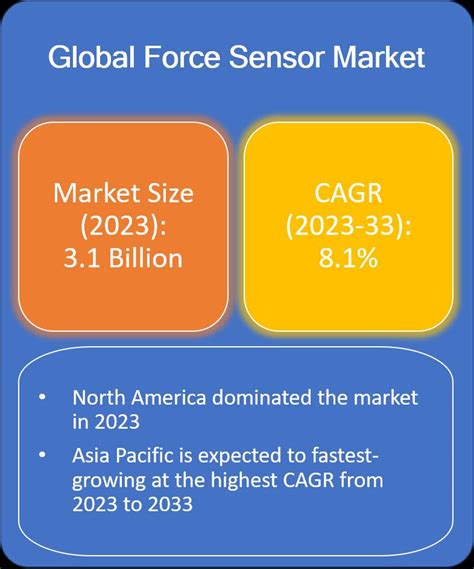 Global Force Sensor Market

Market Size (2023): 3.1 Billion

CAGR (2023-33): 8.1%

• North America dominated the market in 2023

• Asia Pacific is expected to fastest-growing at the highest CAGR from 2023 to 2033